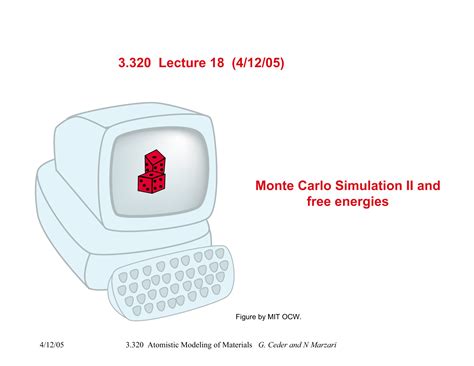 3.320 Lecture 18 (4/12/05)

Monte Carlo Simulation II and free energies

Figure by MIT OCW.

4/12/05

3.320 Atomistic Modeling of Materials G. Ceder and N Marzari